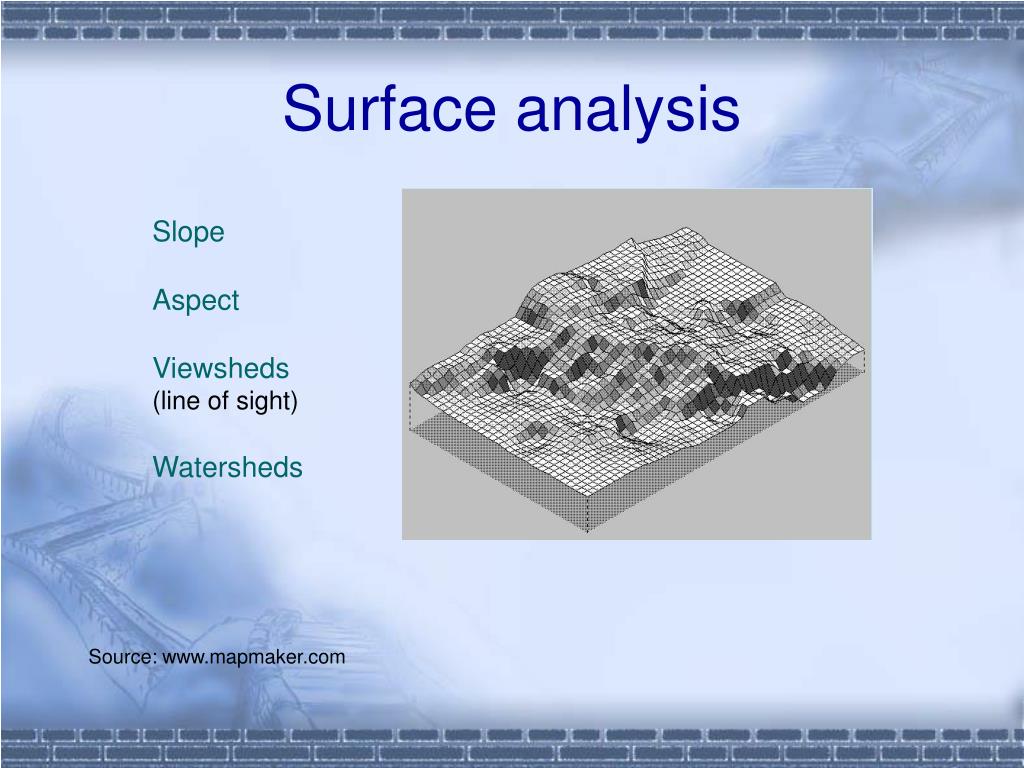 Surface analysis

Slope

Aspect

Viewsheds
(line of sight)

Watersheds

Source: www.mapmaker.com